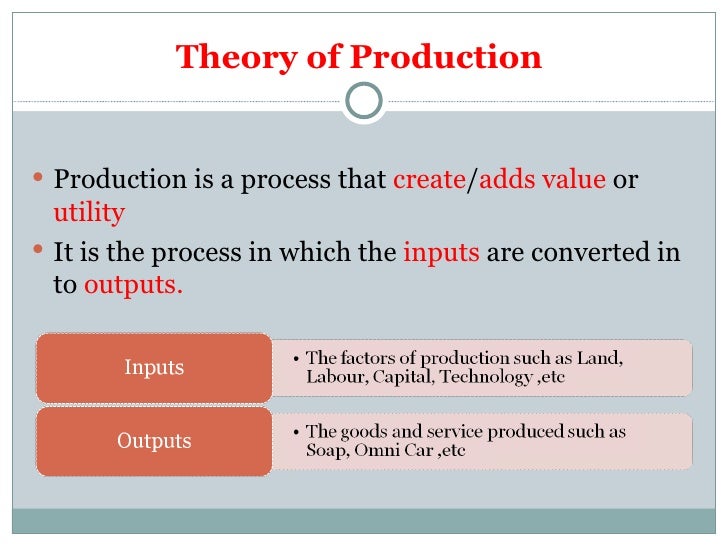 Theory of Production

• Production is a process that create/adds value or utility

• It is the process in which the inputs are converted in to outputs.

Inputs

• The factors of production such as Land, Labour, Capital, Technology ,etc

Outputs

• The goods and service produced such as Soap, Omni Car ,etc